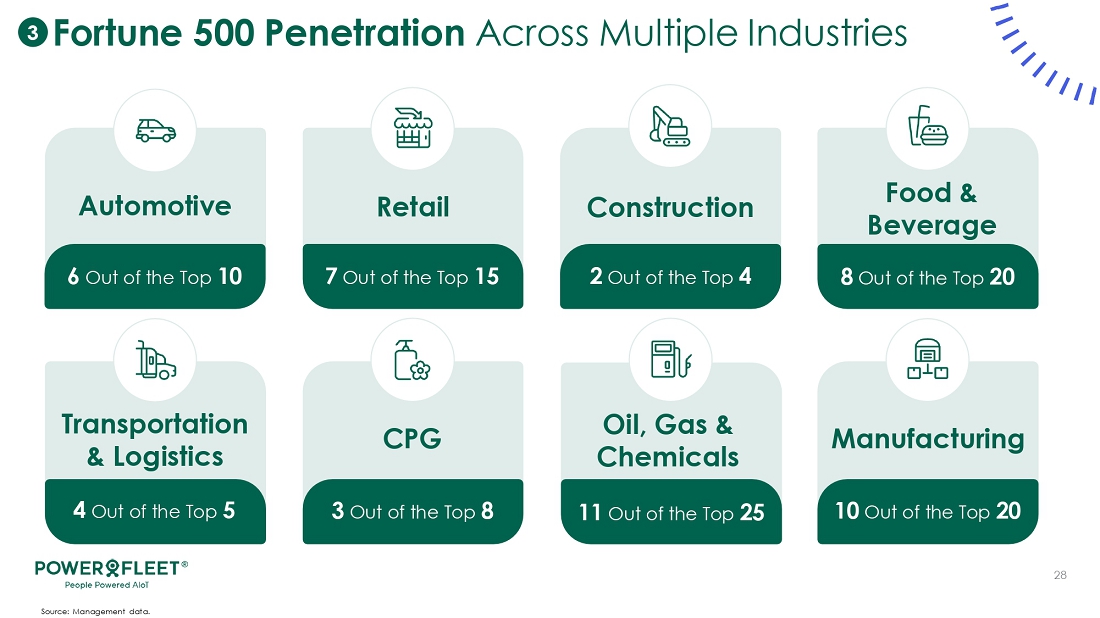 3 Fortune 500 Penetration Across Multiple Industries

Automotive
6 Out of the Top 10

Retail
7 Out of the Top 15

Construction
2 Out of the Top 4

Food & Beverage
8 Out of the Top 20

Transportation & Logistics
4 Out of the Top 5

CPG
3 Out of the Top 8

Oil, Gas & Chemicals
11 Out of the Top 25

Manufacturing
10 Out of the Top 20

POWERFLEET®
People Powered AIoT

28

Source: Management data.